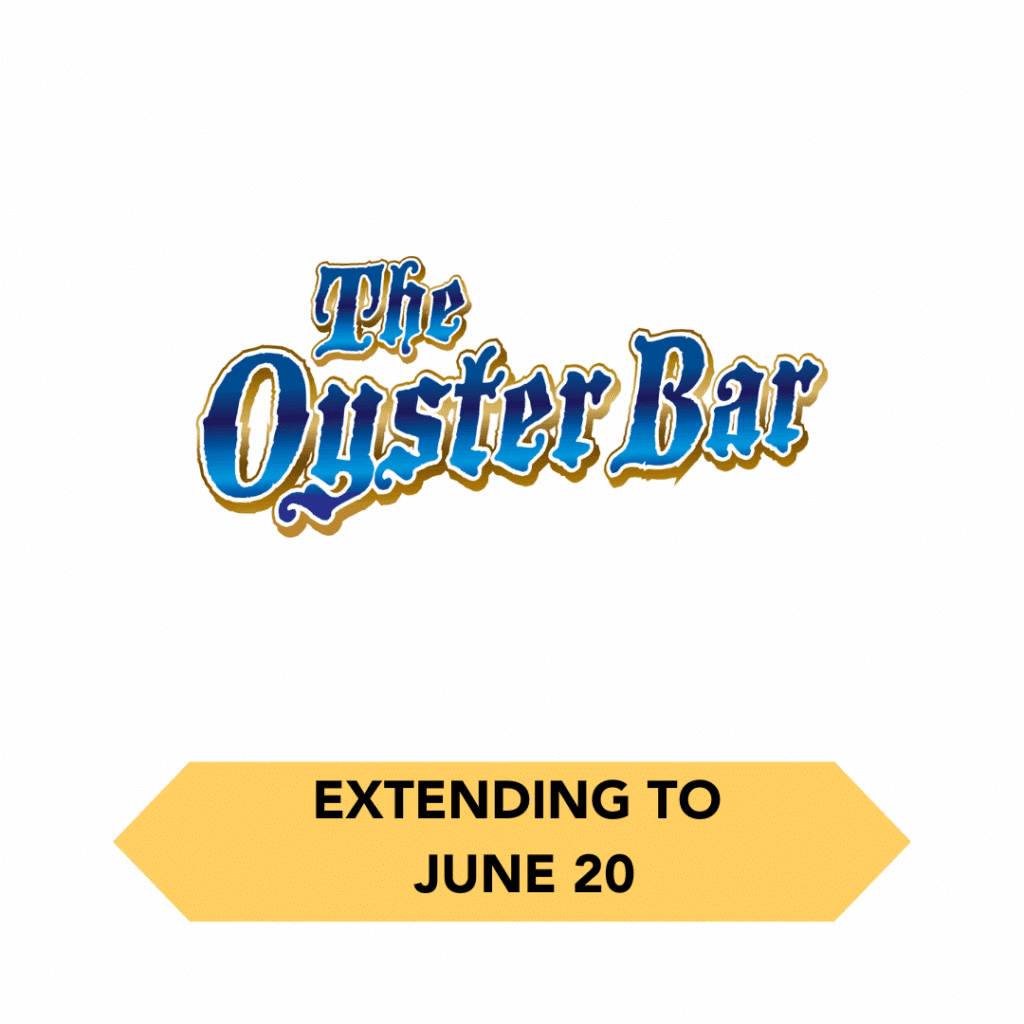 The Oyster Bar

EXTENDING TO JUNE 20